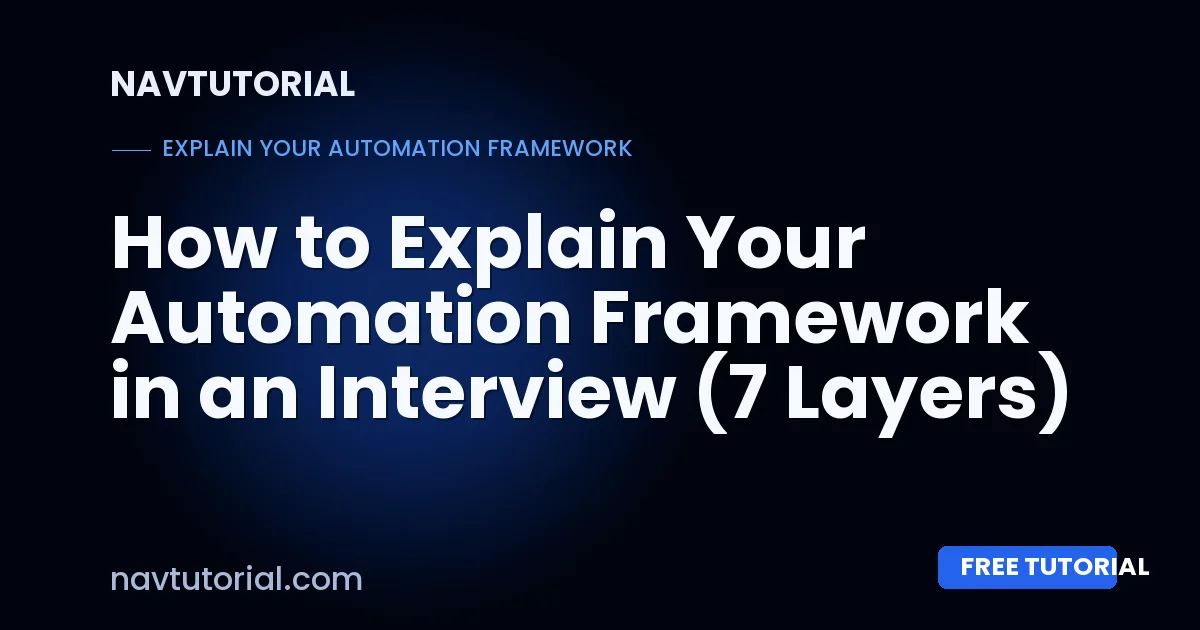 NAVTUTORIAL

EXPLAIN YOUR AUTOMATION FRAMEWORK

How to Explain Your Automation Framework in an Interview (7 Layers)

navtutorial.com

FREE TUTORIAL